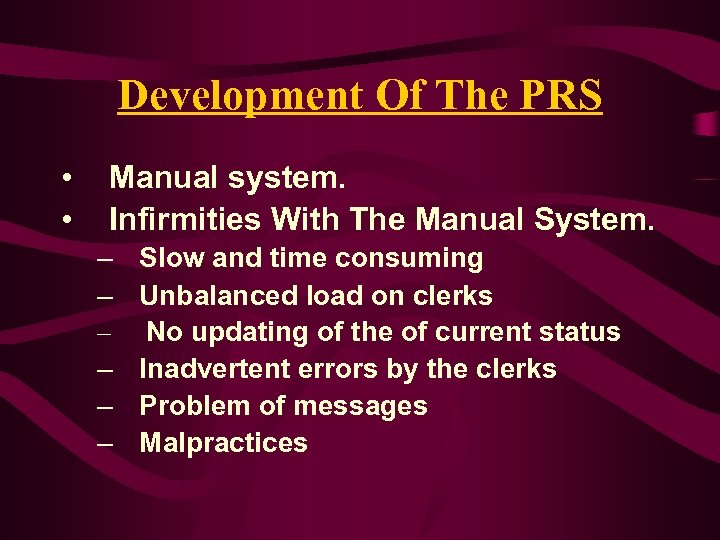 Development Of The PRS

• Manual system.
• Infirmities With The Manual System.
– Slow and time consuming
– Unbalanced load on clerks
– No updating of the of current status
– Inadvertent errors by the clerks
– Problem of messages
– Malpractices